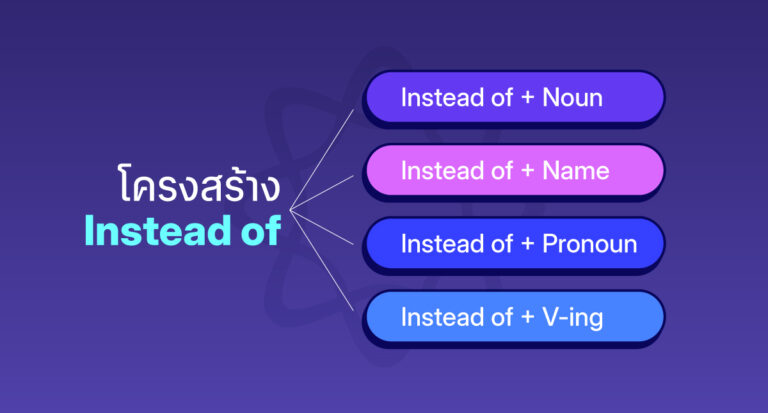 โครงสร้าง
Instead of

Instead of + Noun

Instead of + Name

Instead of + Pronoun

Instead of + V-ing